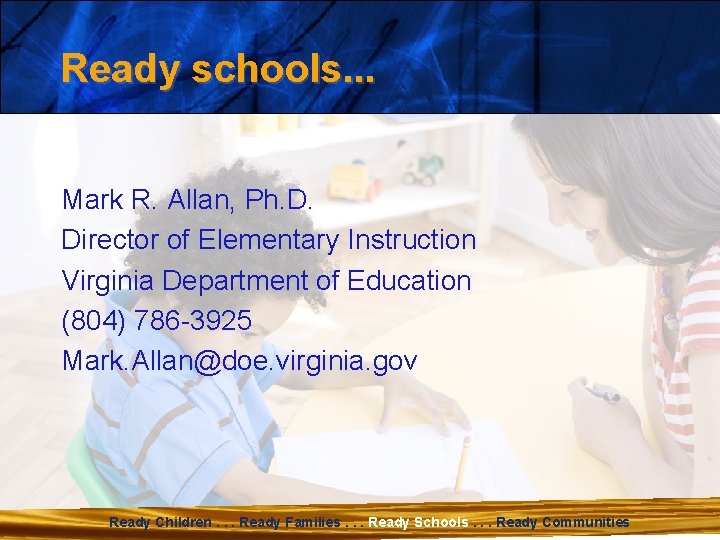 Ready schools...

Mark R. Allan, Ph.D.
Director of Elementary Instruction
Virginia Department of Education
(804) 786-3925
Mark.Allan@doe.virginia.gov

Ready Children . . . Ready Families . . . Ready Schools . . . Ready Communities